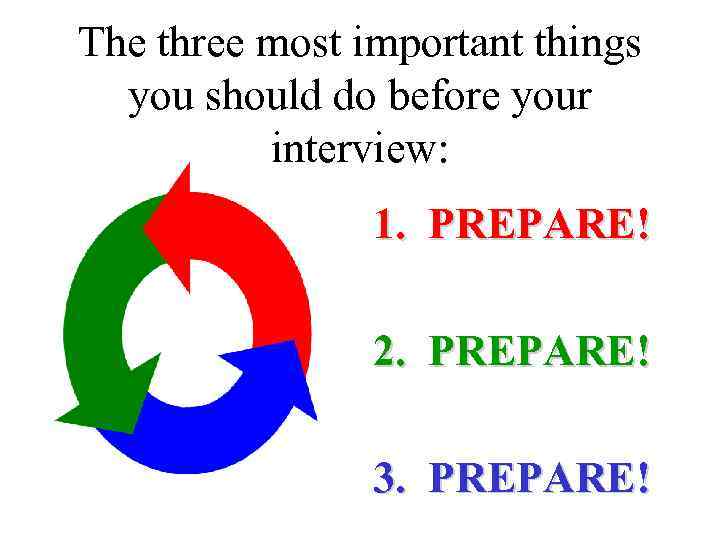 The three most important things you should do before your interview:

1. PREPARE!

2. PREPARE!

3. PREPARE!